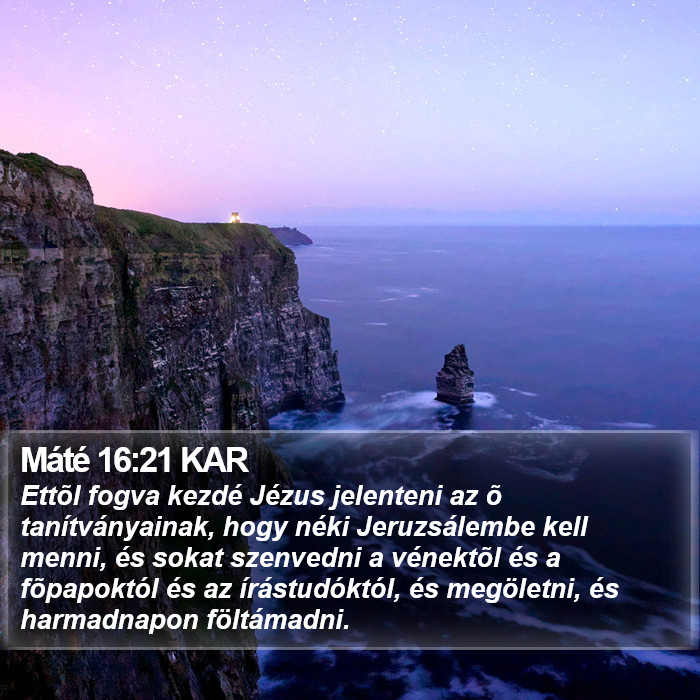 Máté 16:21 KAR

Ettõl fogva kezdé Jézus jelenteni az õ tanítványainak, hogy néki Jeruzsálembe kell menni, és sokat szenvedni a vénektõl és a fõpapoktól és az írástudóktól, és megöletni, és harmadnapon föltámadni.